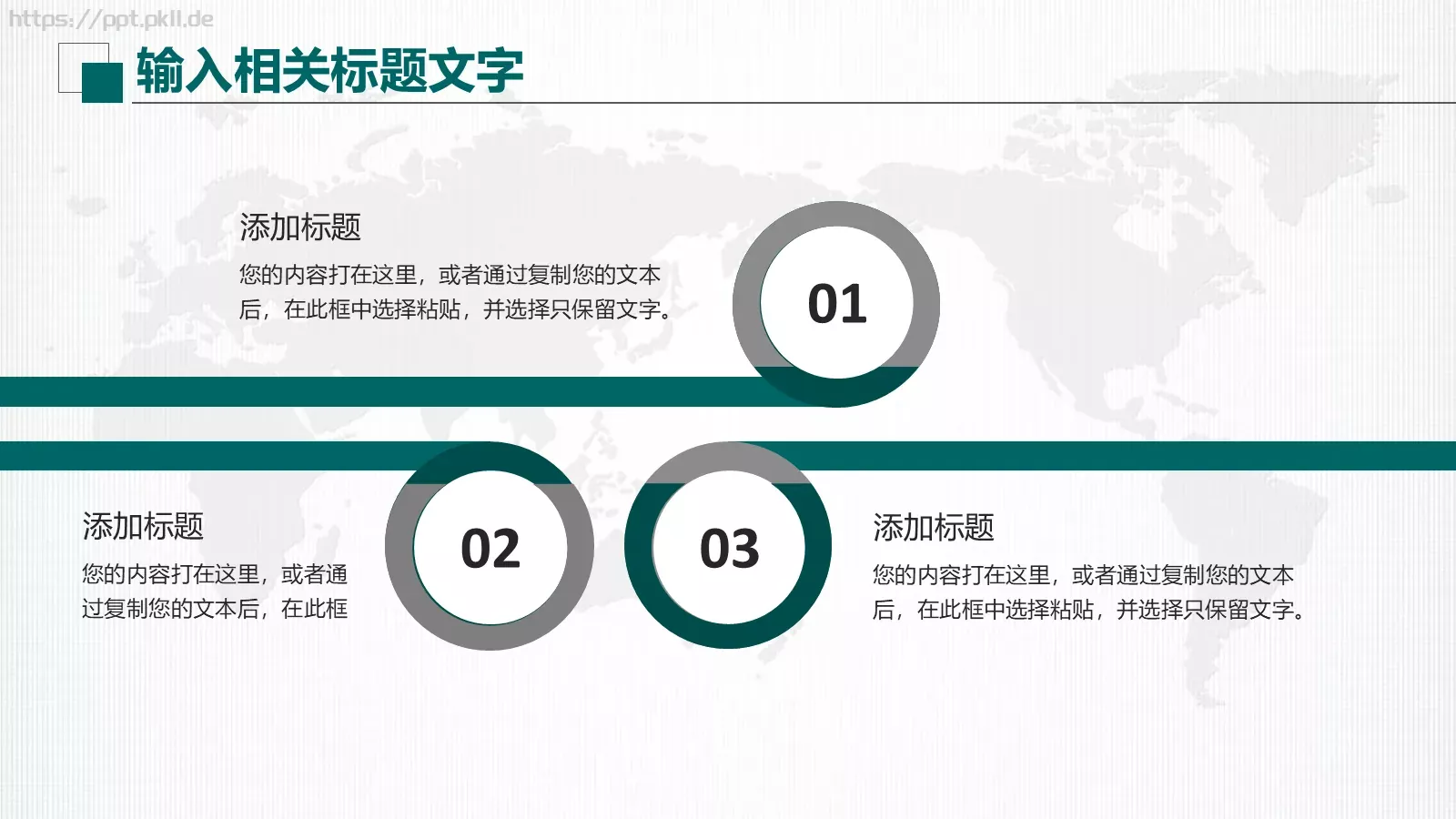 https://ppt.pkll.de

输入相关标题文字

添加标题
您的内容打在这里，或者通过复制您的文本后，在此框中选择粘贴，并选择只保留文字。

01

添加标题
您的内容打在这里，或者通过复制您的文本后，在此框

02

03

添加标题
您的内容打在这里，或者通过复制您的文本后，在此框中选择粘贴，并选择只保留文字。